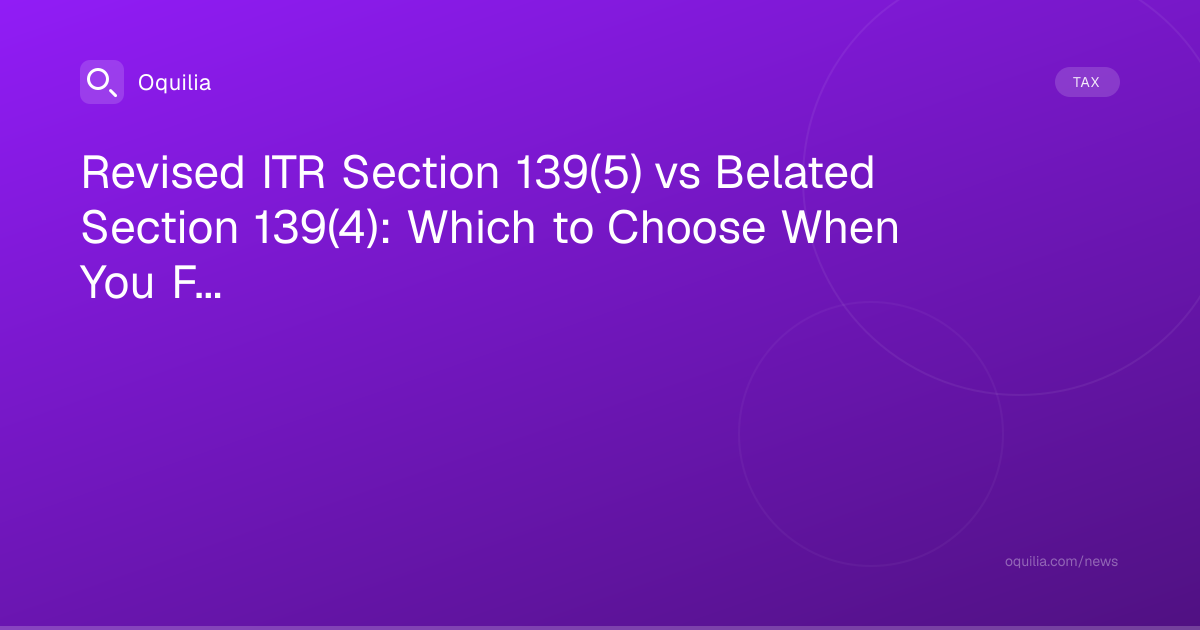 Oquilia

TAX

Revised ITR Section 139(5) vs Belated Section 139(4): Which to Choose When You F...

oquilia.com/news